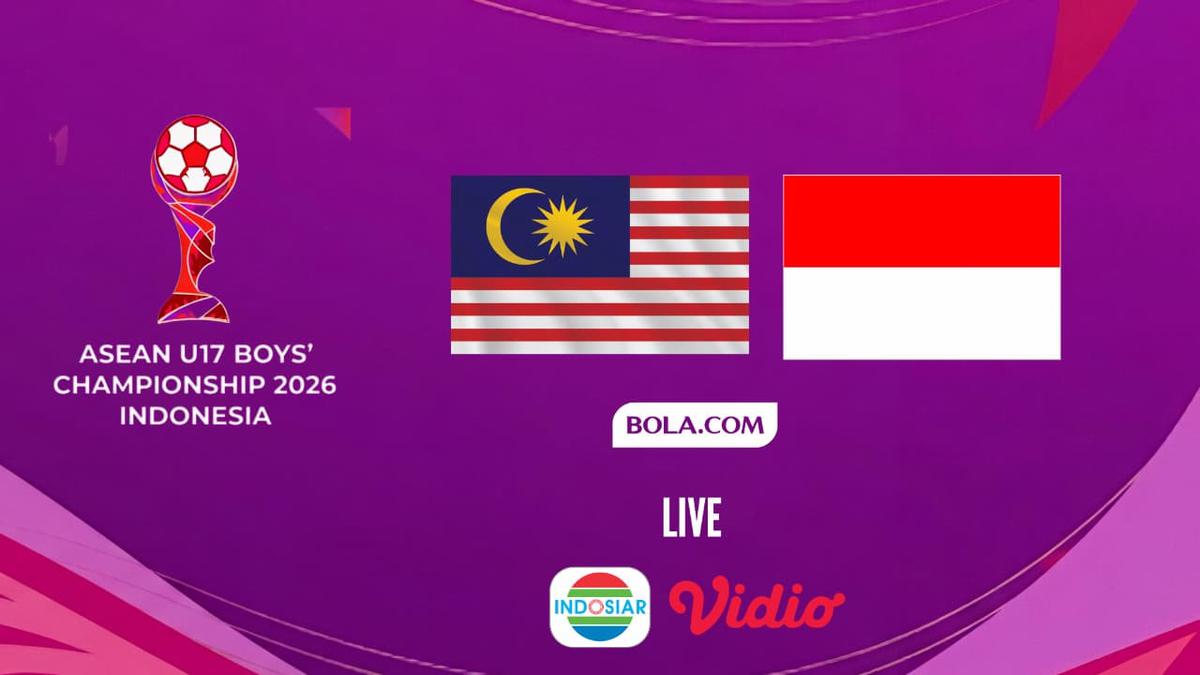 ASEAN U17 BOYS' CHAMPIONSHIP 2026 INDONESIA

BOLA.COM

LIVE

INDOSIAR

Vidio